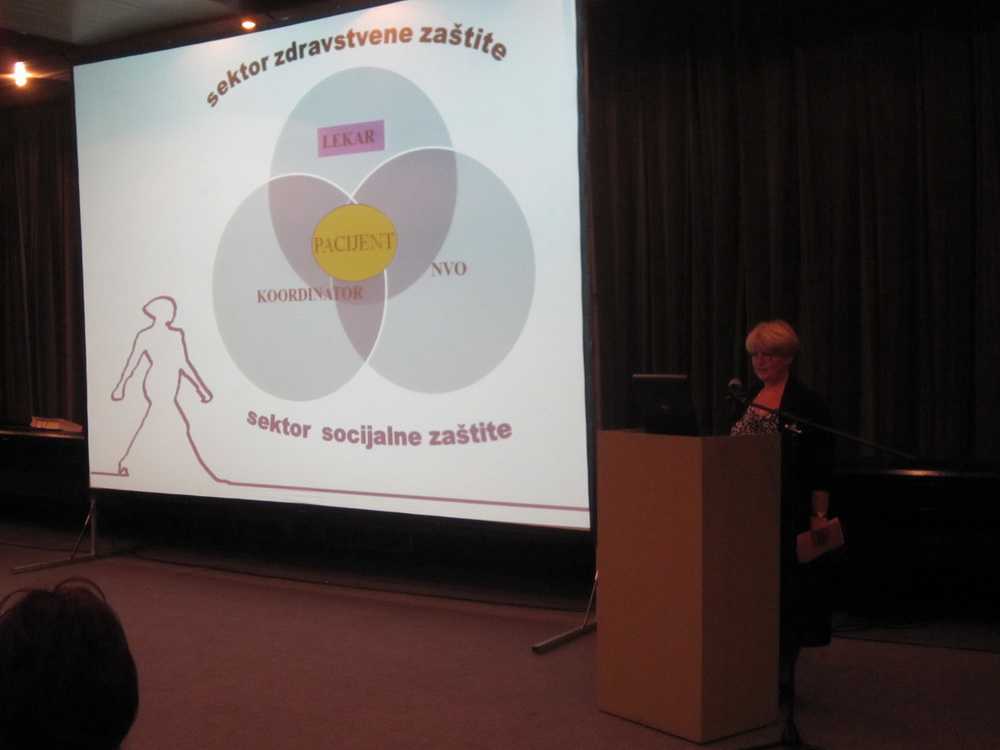 sektor zdravstvene zaštite

LEKAR

PACIJENT

KOORDINATOR

NVO

sektor socijalne zaštite